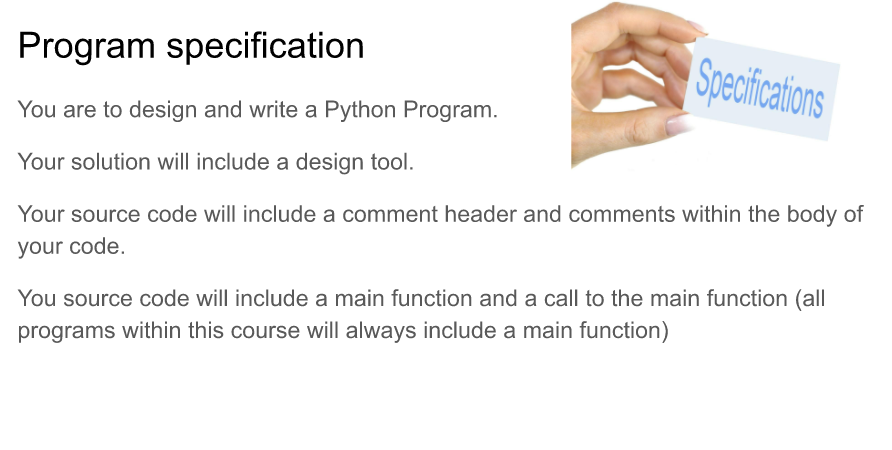 Program specification

Specifications

You are to design and write a Python Program.

Your solution will include a design tool.

Your source code will include a comment header and comments within the body of your code.

You source code will include a main function and a call to the main function (all programs within this course will always include a main function)